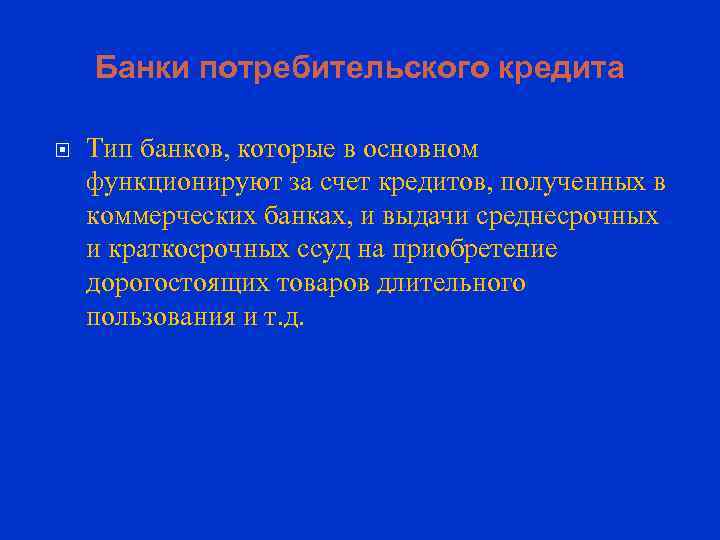 Банки потребительского кредита

Тип банков, которые в основном функционируют за счет кредитов, полученных в коммерческих банках, и выдачи среднесрочных и краткосрочных ссуд на приобретение дорогостоящих товаров длительного пользования и т.д.